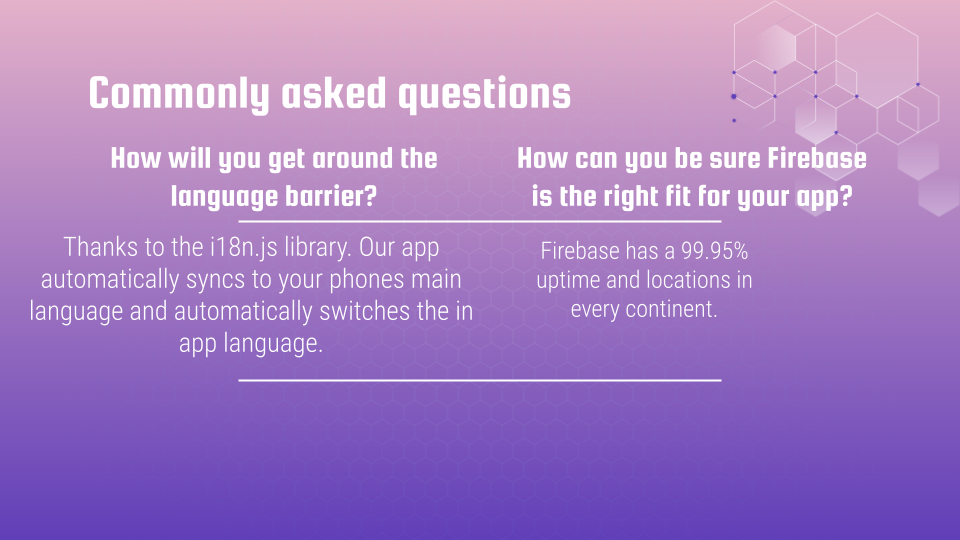 Commonly asked questions

How will you get around the language barrier?

Thanks to the i18n.js library. Our app automatically syncs to your phones main language and automatically switches the in app language.

How can you be sure Firebase is the right fit for your app?

Firebase has a 99.95% uptime and locations in every continent.